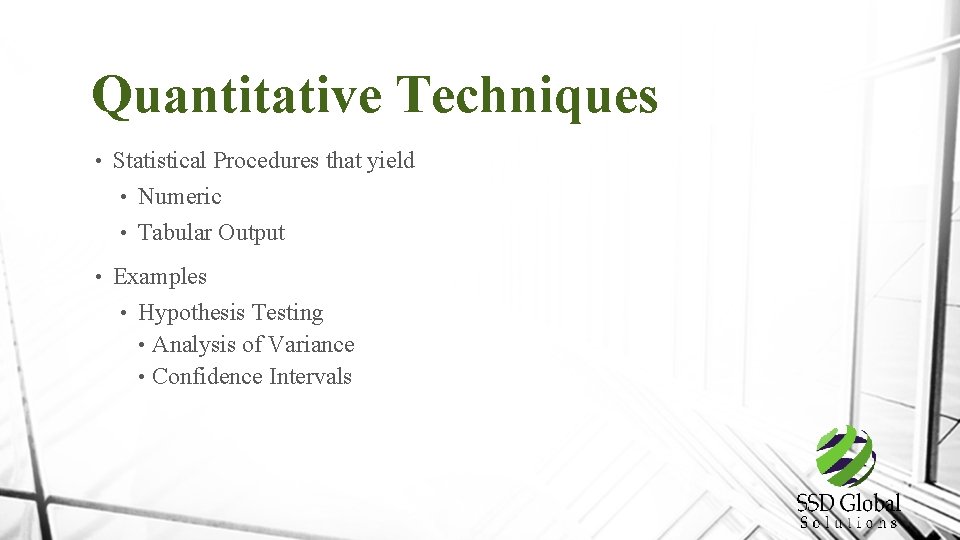 Quantitative Techniques

• Statistical Procedures that yield
  • Numeric
  • Tabular Output

• Examples
  • Hypothesis Testing
    • Analysis of Variance
    • Confidence Intervals

SSD Global
Solutions